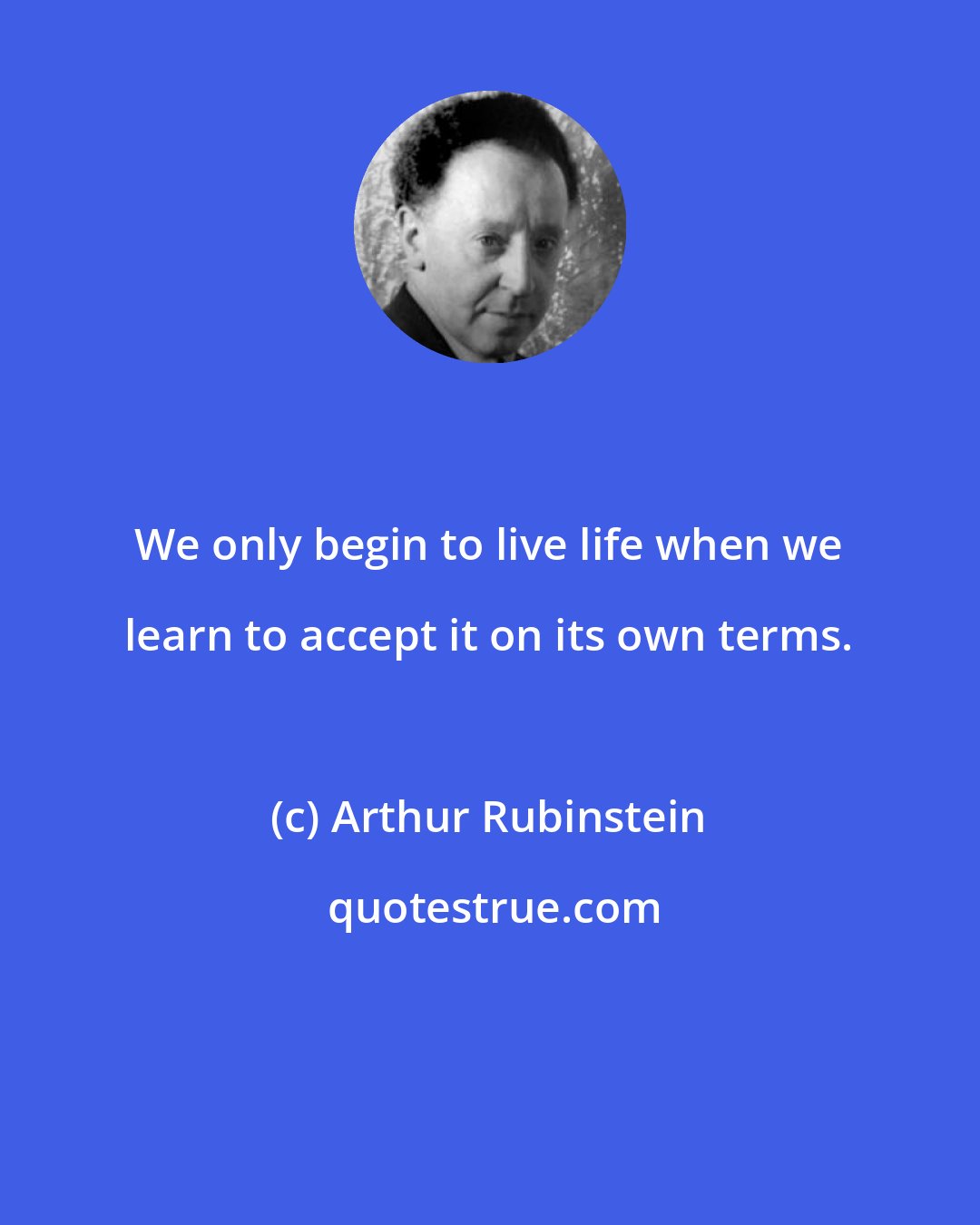 We only begin to live life when we learn to accept it on its own terms.

(c) Arthur Rubinstein

quotestrue.com